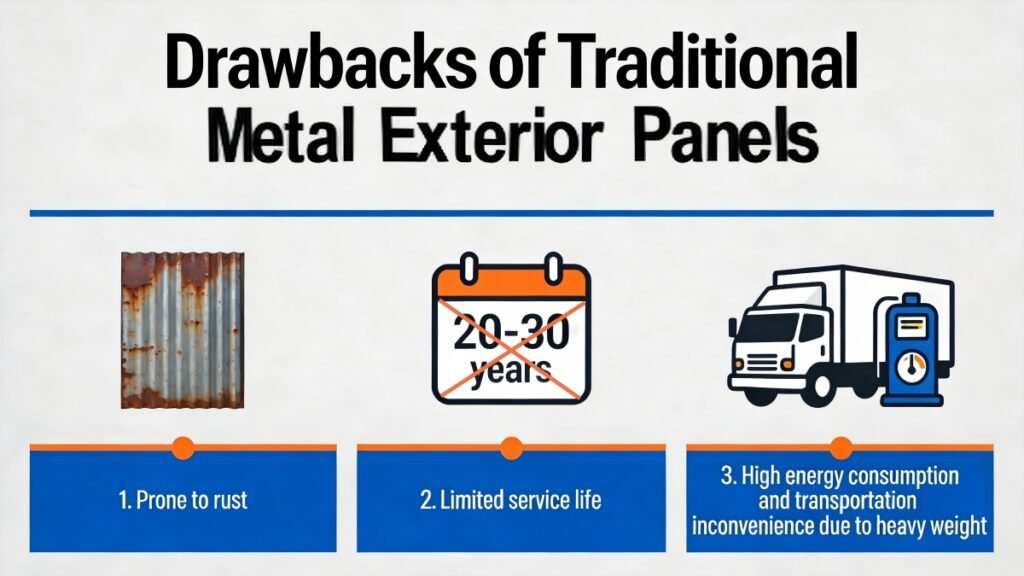 Drawbacks of Traditional Metal Exterior Panels

20-30 years

1. Prone to rust

2. Limited service life

3. High energy consumption and transportation inconvenience due to heavy weight